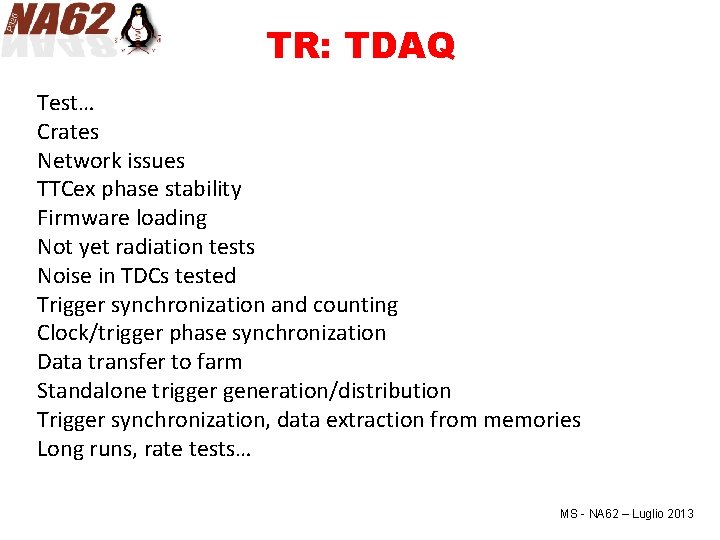 NA62

TR: TDAQ

Test…
Crates
Network issues
TTCex phase stability
Firmware loading
Not yet radiation tests
Noise in TDCs tested
Trigger synchronization and counting
Clock/trigger phase synchronization
Data transfer to farm
Standalone trigger generation/distribution
Trigger synchronization, data extraction from memories
Long runs, rate tests…

MS - NA62 – Luglio 2013